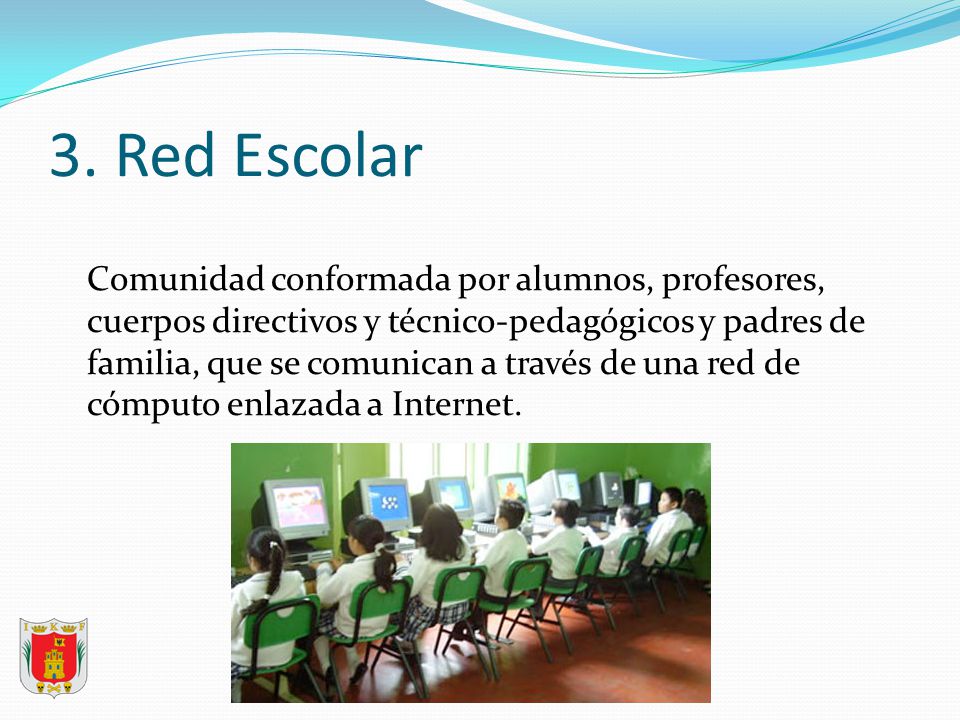 3. Red Escolar

Comunidad conformada por alumnos, profesores, cuerpos directivos y técnico-pedagógicos y padres de familia, que se comunican a través de una red de cómputo enlazada a Internet.